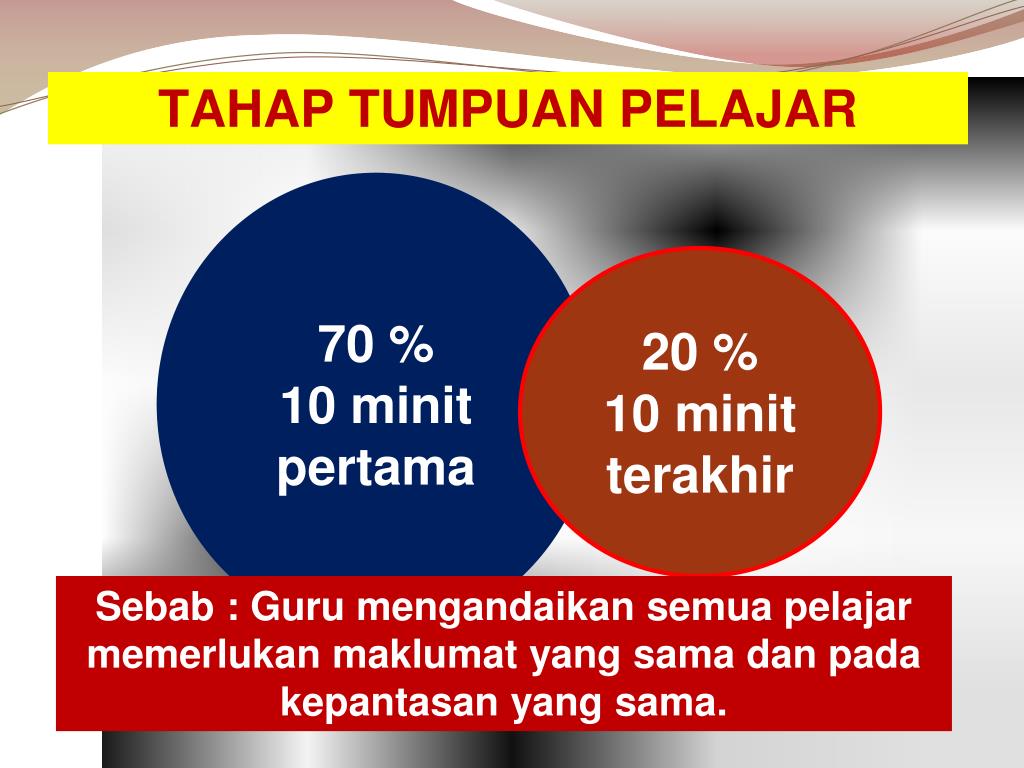 TAHAP TUMPUAN PELAJAR

70 %
10 minit
pertama

20 %
10 minit
terakhir

Sebab : Guru mengandaikan semua pelajar memerlukan maklumat yang sama dan pada kepantasan yang sama.